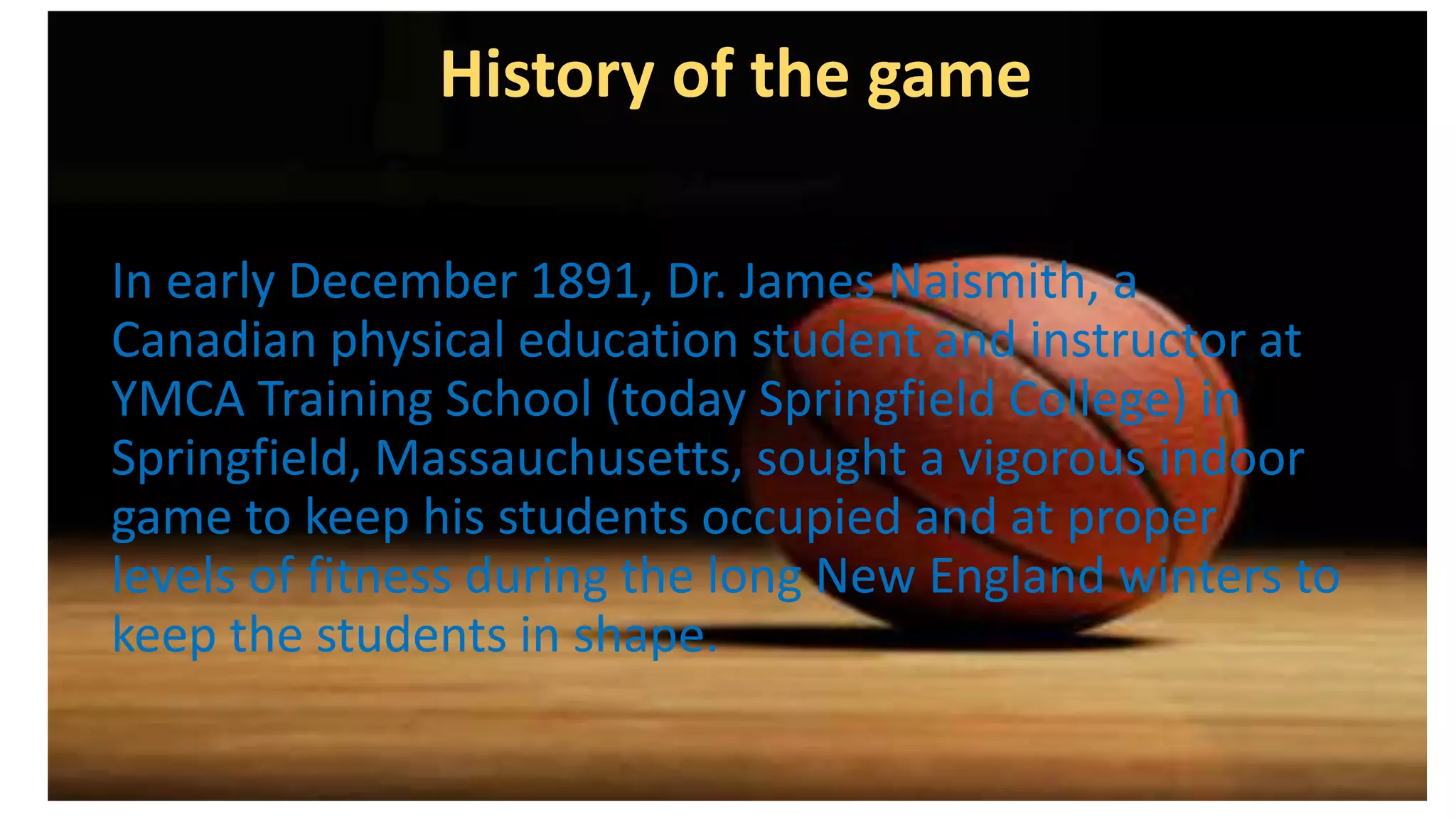 History of the game

In early December 1891, Dr. James Naismith, a Canadian physical education student and instructor at YMCA Training School (today Springfield College) in Springfield, Massauchusetts, sought a vigorous indoor game to keep his students occupied and at proper levels of fitness during the long New England winters to keep the students in shape.